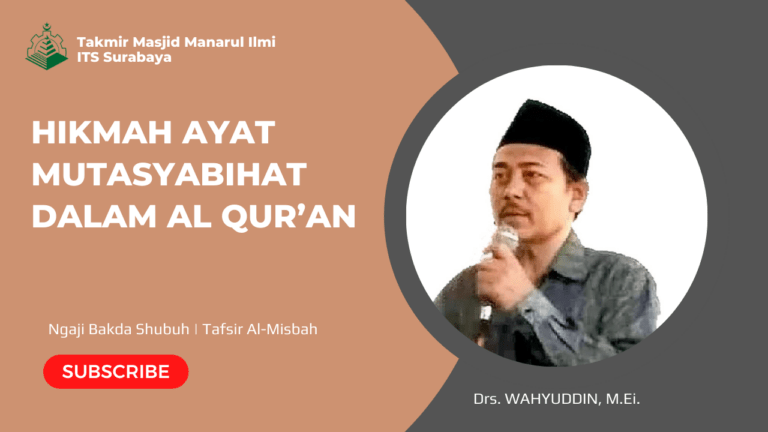 Takmir Masjid Manarul Ilmi
ITS Surabaya

HIKMAH AYAT MUTASYABIHAT DALAM AL QUR'AN

Ngaji Bakda Shubuh | Tafsir Al-Misbah

SUBSCRIBE

Drs. WAHYUDDIN, M.Ei.